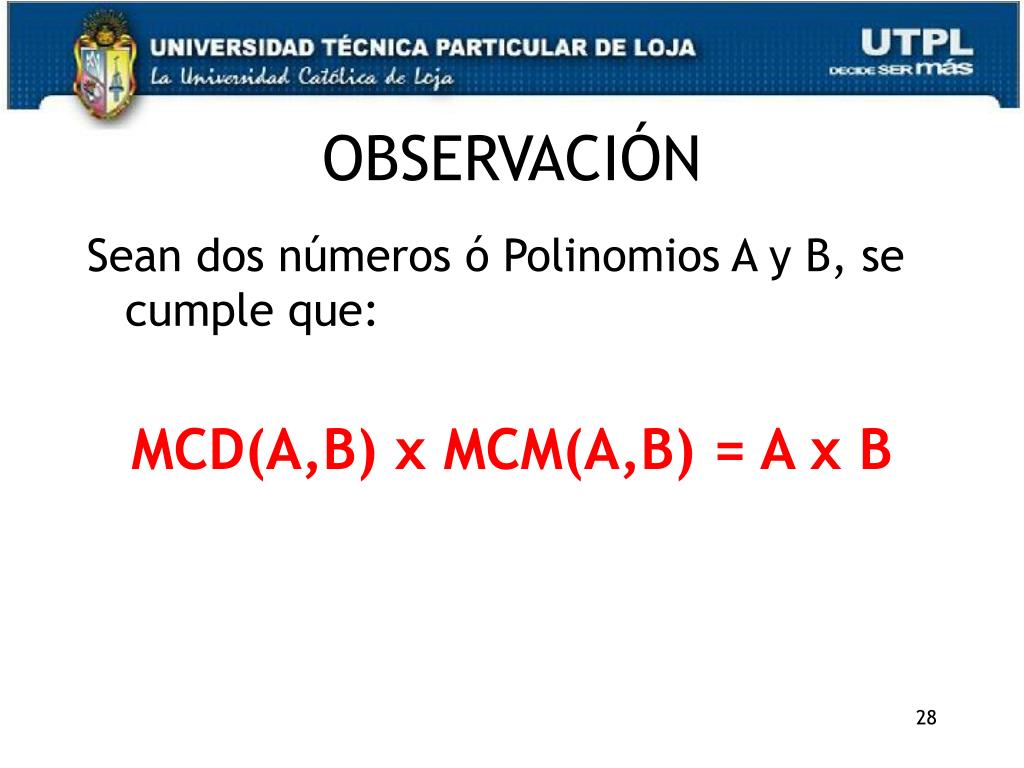 UNIVERSIDAD TÉCNICA PARTICULAR DE LOJA
La Universidad Católica de Loja

UTPL
DECIDE SER más

OBSERVACIÓN

Sean dos números ó Polinomios A y B, se cumple que:

MCD(A,B) x MCM(A,B) = A x B

28